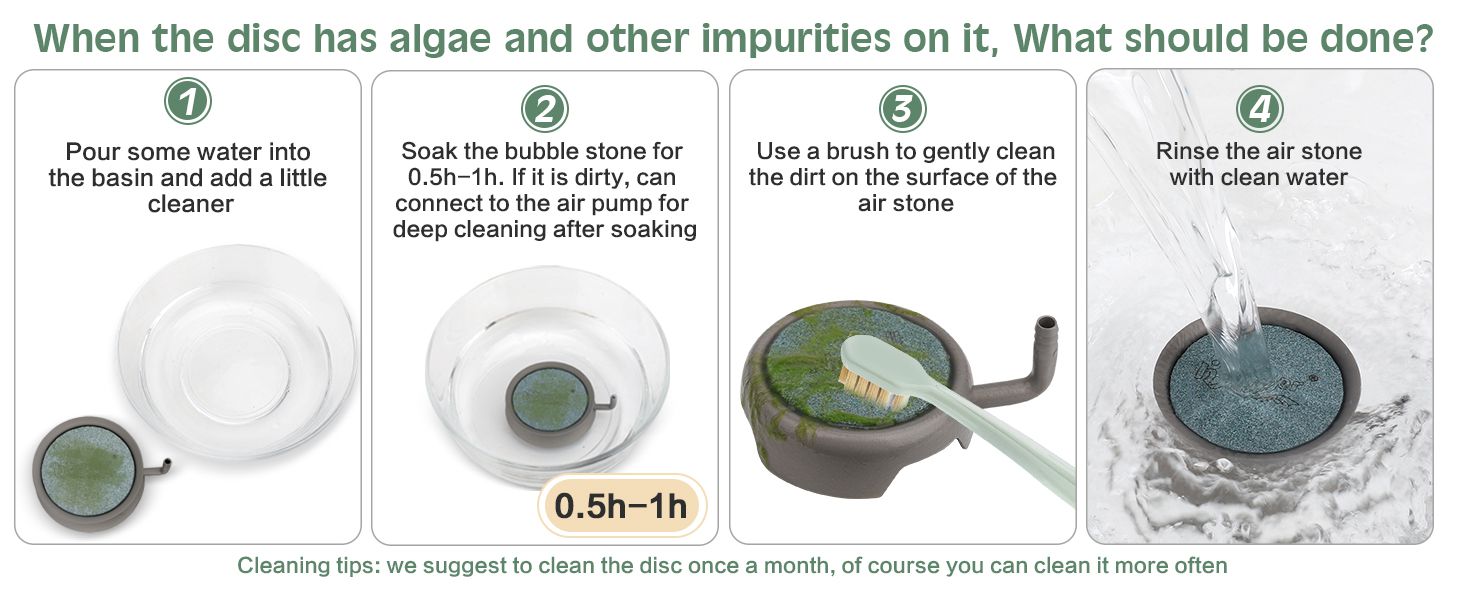 When the disc has algae and other impurities on it, What should be done?

1
Pour some water into the basin and add a little cleaner

2
Soak the bubble stone for 0.5h–1h. If it is dirty, can connect to the air pump for deep cleaning after soaking

0.5h–1h

3
Use a brush to gently clean the dirt on the surface of the air stone

4
Rinse the air stone with clean water

Cleaning tips: we suggest to clean the disc once a month, of course you can clean it more often